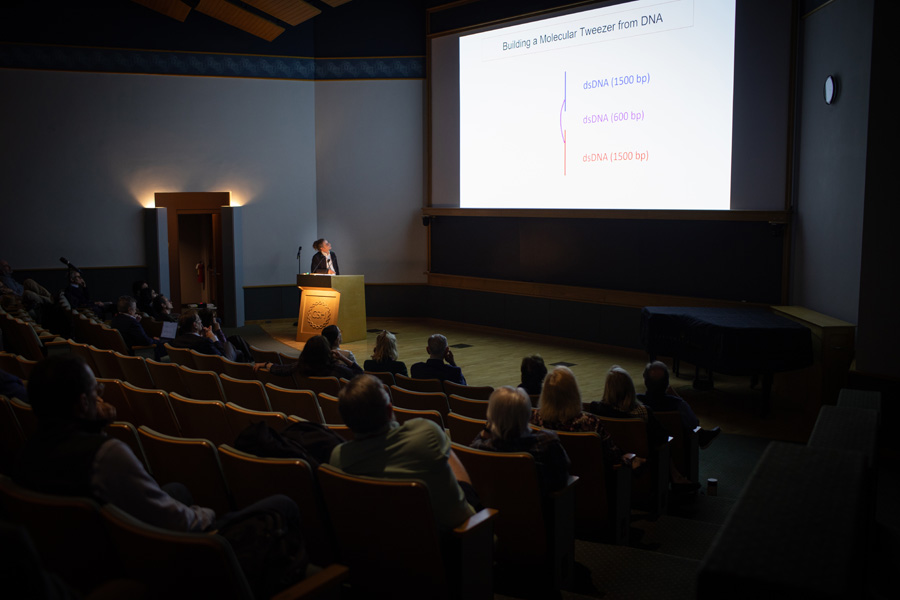 Building a Molecular Tweezer from DNA

dsDNA (1500 bp)

dsDNA (600 bp)

dsDNA (1500 bp)